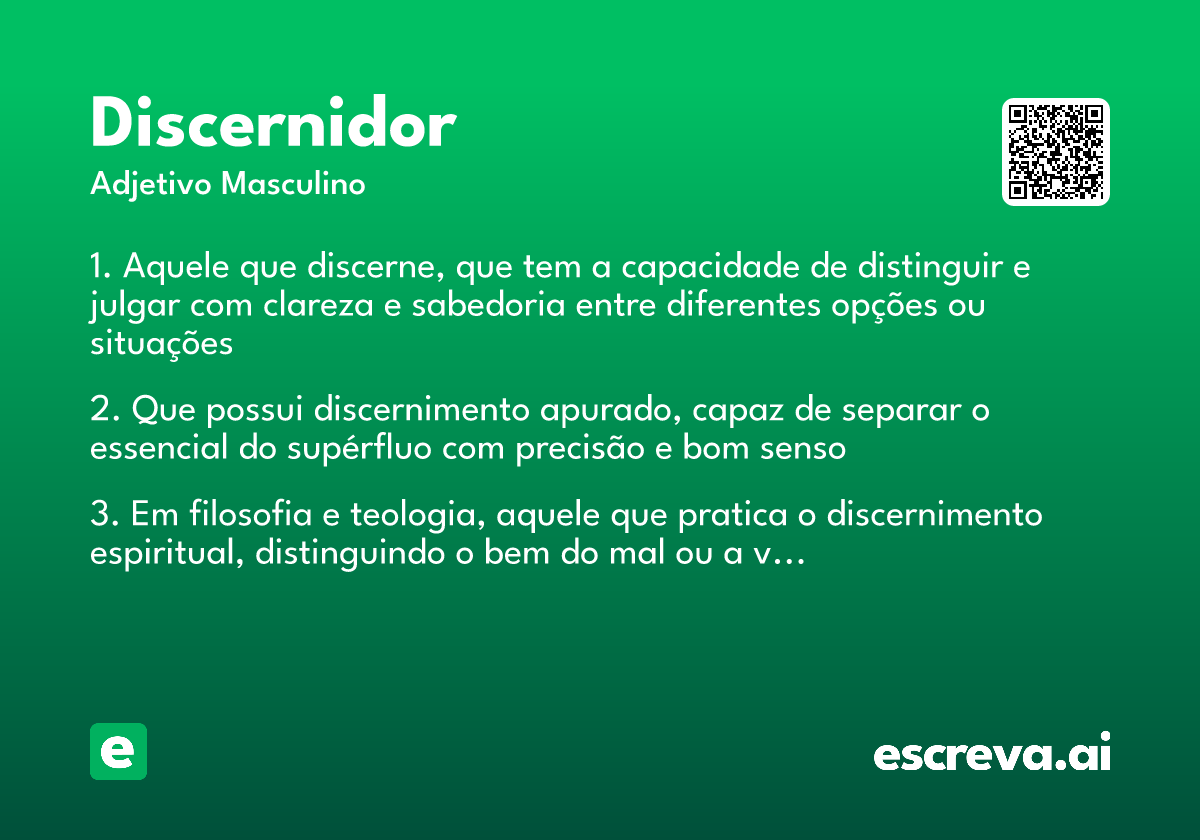 Discernidor
Adjetivo Masculino

1. Aquele que discerne, que tem a capacidade de distinguir e julgar com clareza e sabedoria entre diferentes opções ou situações

2. Que possui discernimento apurado, capaz de separar o essencial do supérfluo com precisão e bom senso

3. Em filosofia e teologia, aquele que pratica o discernimento espiritual, distinguindo o bem do mal ou a v…

e

escreva.ai